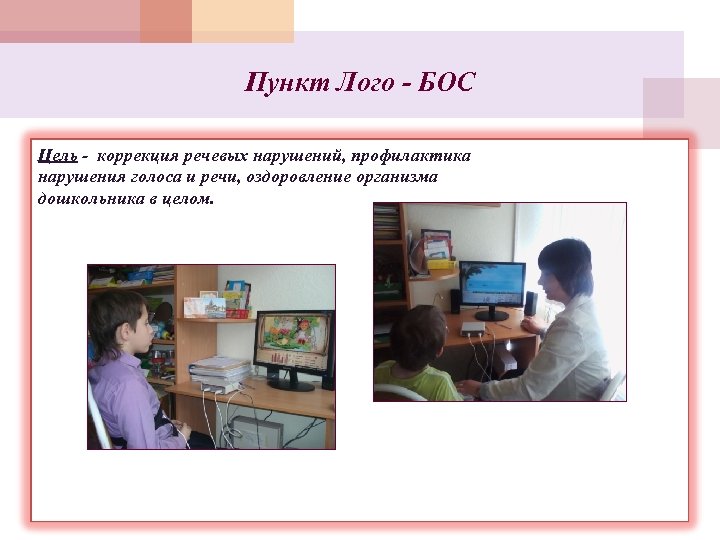 Пункт Лого - БОС

Цель - коррекция речевых нарушений, профилактика нарушения голоса и речи, оздоровление организма дошкольника в целом.